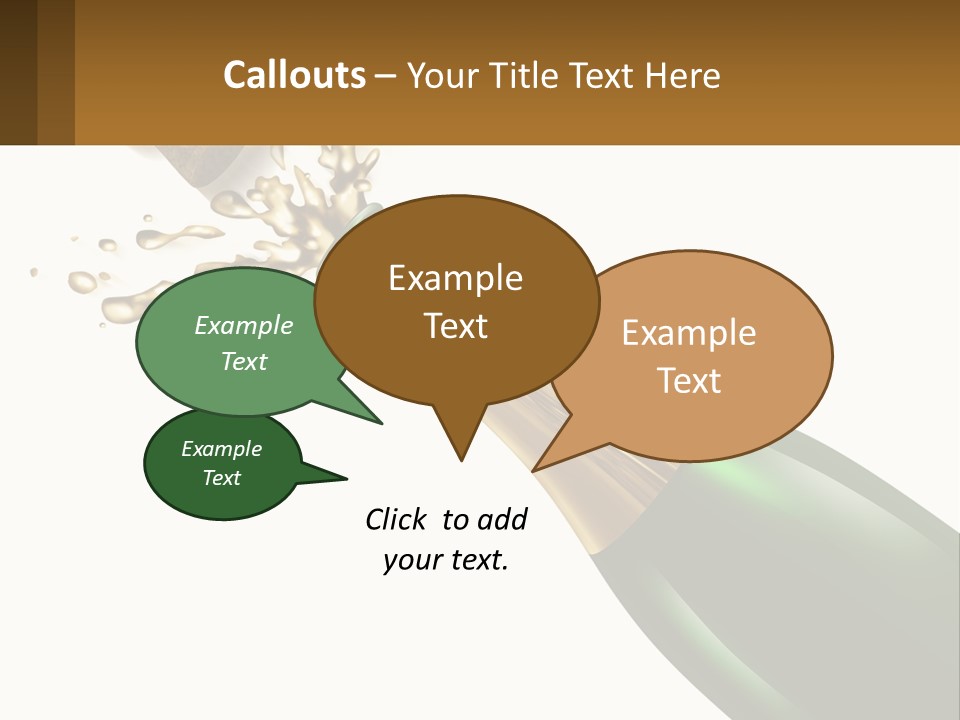 Callouts – Your Title Text Here

Example Text

Example Text

Example Text

Example Text

Click to add your text.